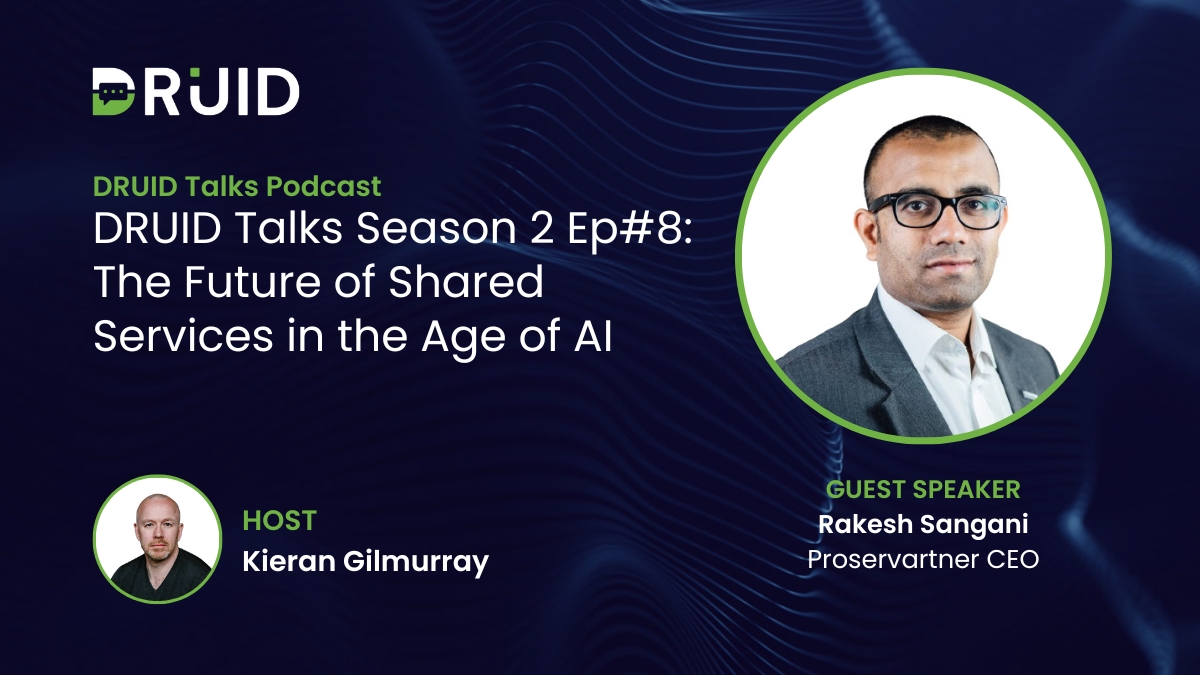 DRUID

DRUID Talks Podcast
DRUID Talks Season 2 Ep#8: The Future of Shared Services in the Age of AI

HOST
Kieran Gilmurray

GUEST SPEAKER
Rakesh Sangani
Proservartner CEO